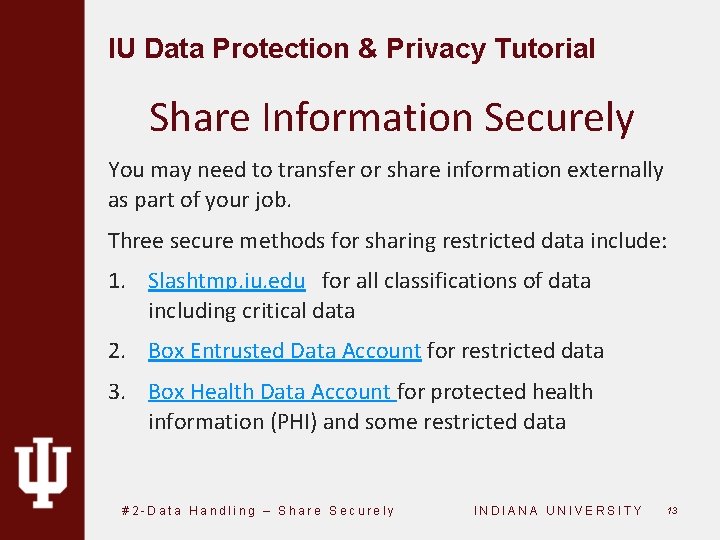 IU Data Protection & Privacy Tutorial

Share Information Securely

You may need to transfer or share information externally as part of your job.

Three secure methods for sharing restricted data include:

1. Slashtmp.iu.edu for all classifications of data including critical data

2. Box Entrusted Data Account for restricted data

3. Box Health Data Account for protected health information (PHI) and some restricted data

#2-Data Handling – Share Securely

INDIANA UNIVERSITY

13